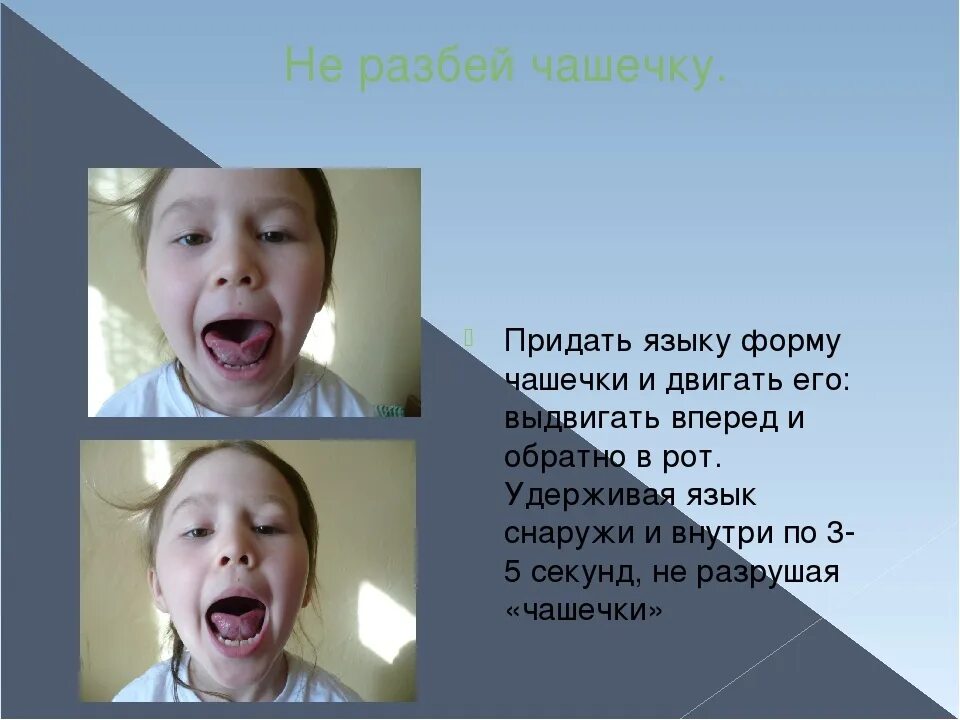 Не разбей чашечку.

Придать языку форму чашечки и двигать его: выдвигать вперед и обратно в рот. Удерживая язык снаружи и внутри по 3-5 секунд, не разрушая «чашечки»